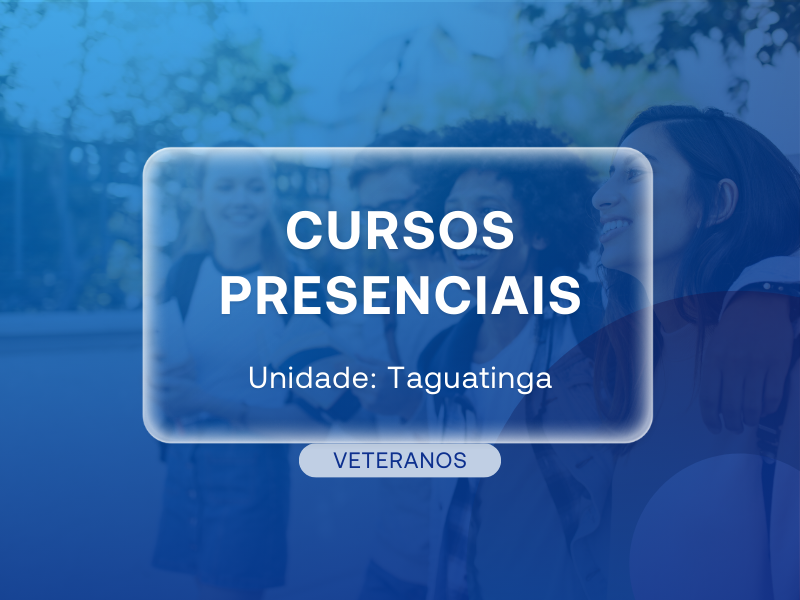 CURSOS PRESENCIAIS

Unidade: Taguatinga

VETERANOS